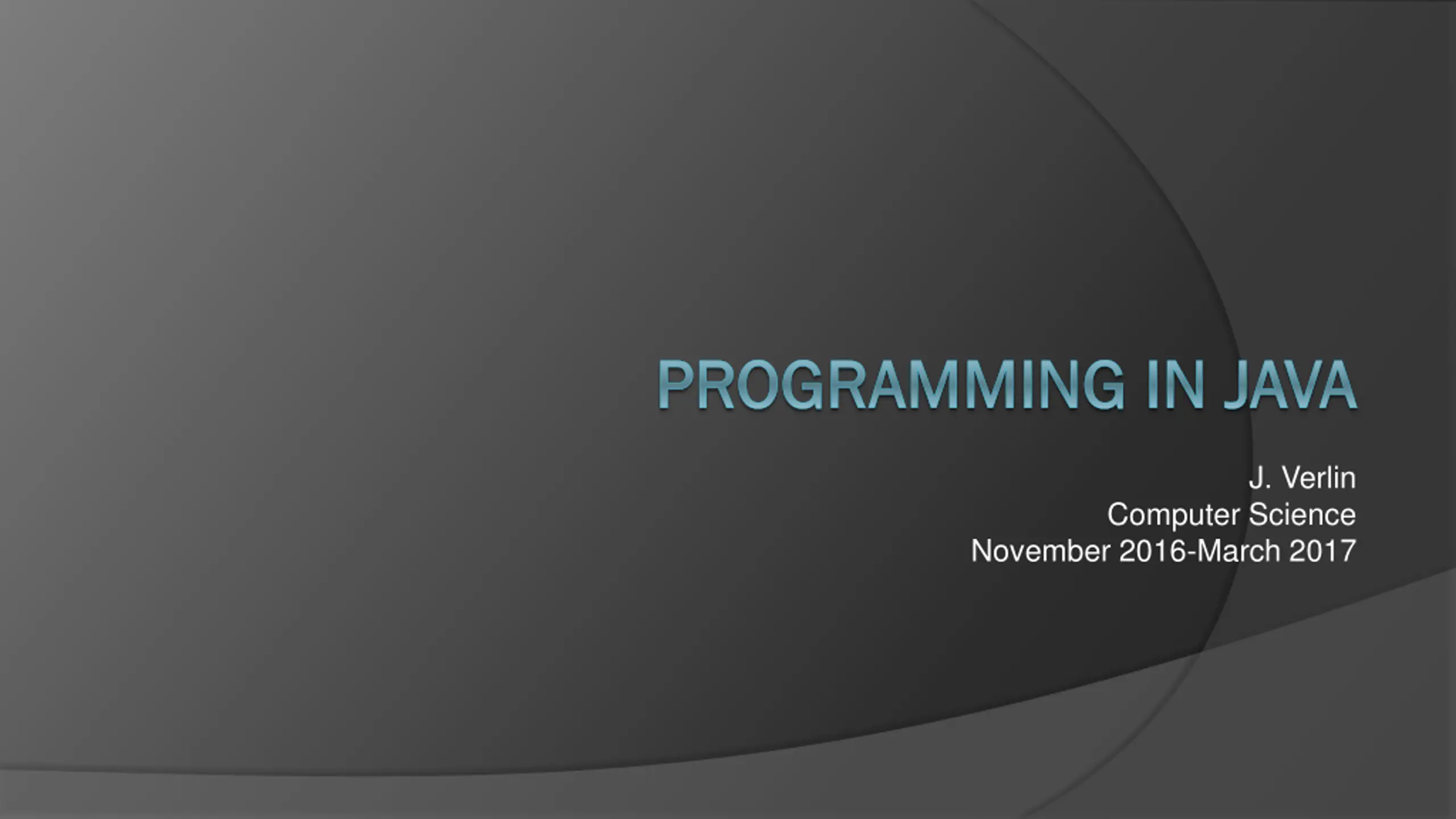 PROGRAMMING IN JAVA

J. Verlin
Computer Science
November 2016-March 2017